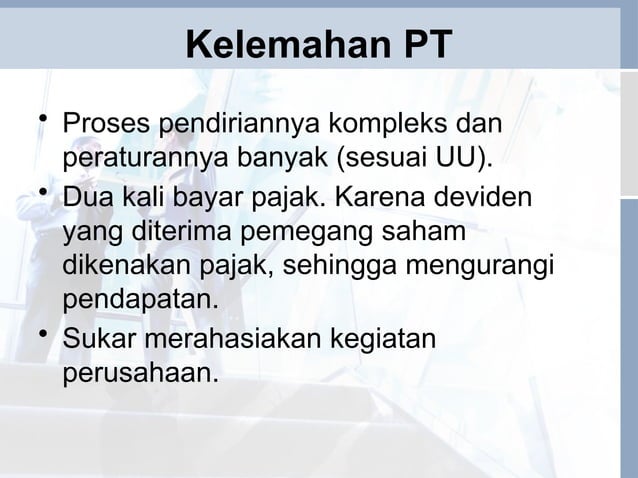 Kelemahan PT

• Proses pendiriannya kompleks dan peraturannya banyak (sesuai UU).
• Dua kali bayar pajak. Karena deviden yang diterima pemegang saham dikenakan pajak, sehingga mengurangi pendapatan.
• Sukar merahasiakan kegiatan perusahaan.